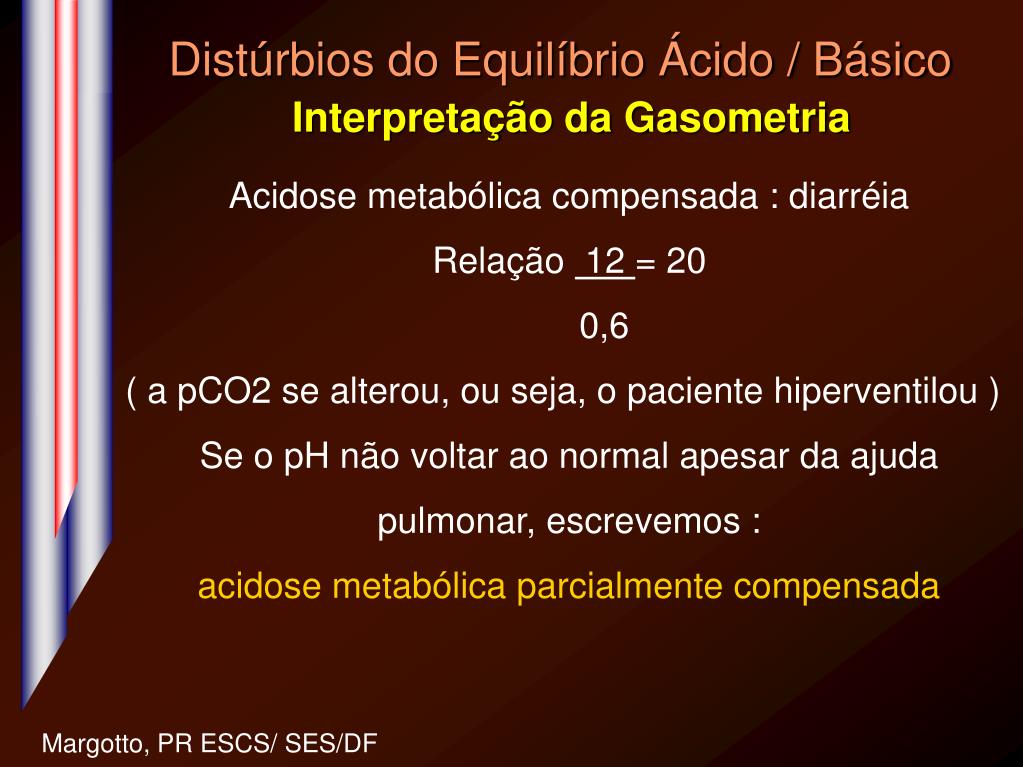 Distúrbios do Equilíbrio Ácido / Básico
Interpretação da Gasometria

Acidose metabólica compensada : diarréia

Relação $\frac{12}{0,6} = 20$

( a pCO2 se alterou, ou seja, o paciente hiperventilou )

Se o pH não voltar ao normal apesar da ajuda pulmonar, escrevemos :

acidose metabólica parcialmente compensada

Margotto, PR ESCS/ SES/DF